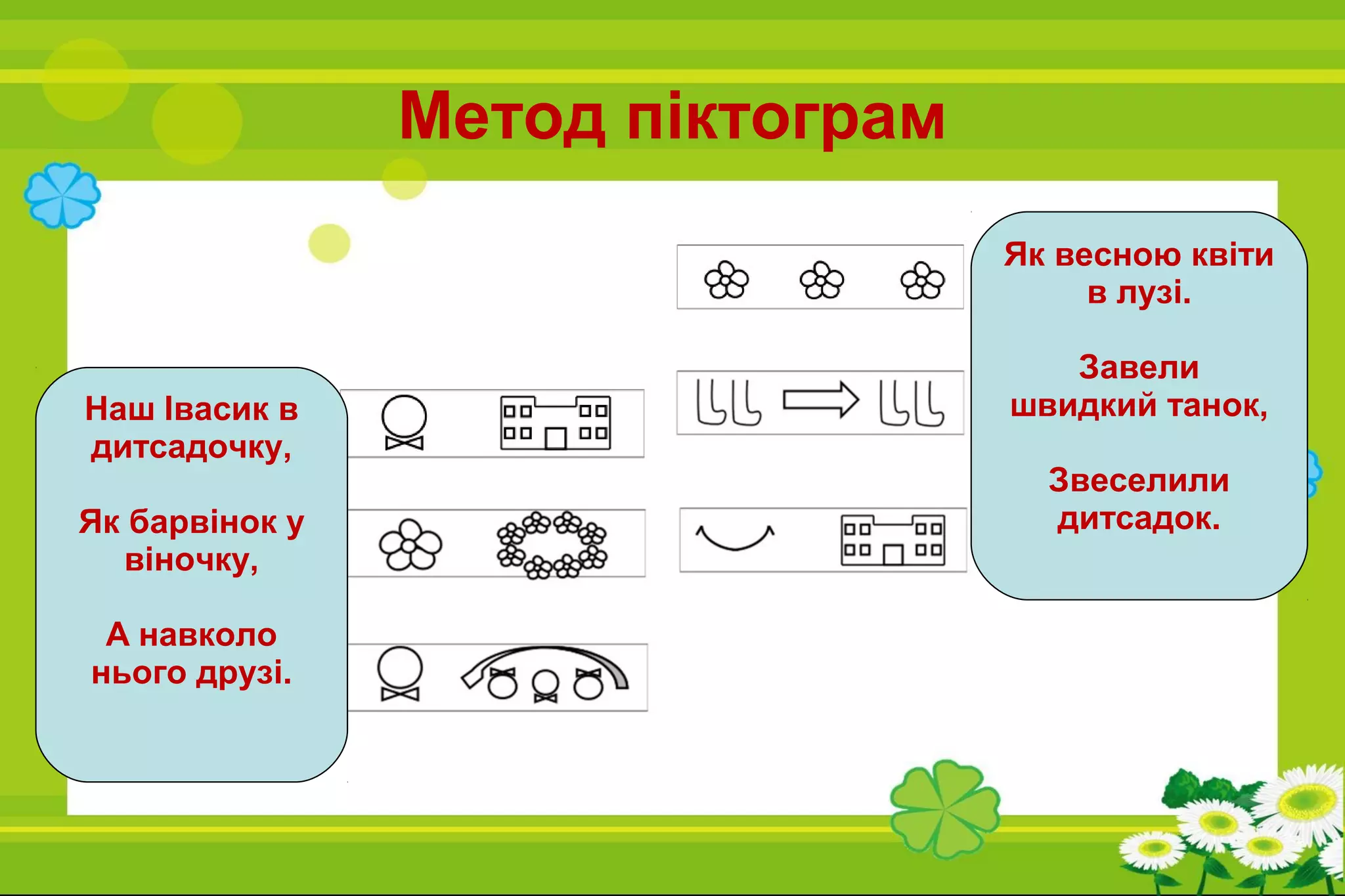 Метод піктограм

Наш Івасик в дитсадочку,

Як барвінок у віночку,

А навколо нього друзі.

Як весною квіти в лузі.

Завели швидкий танок,

Звеселили дитсадок.